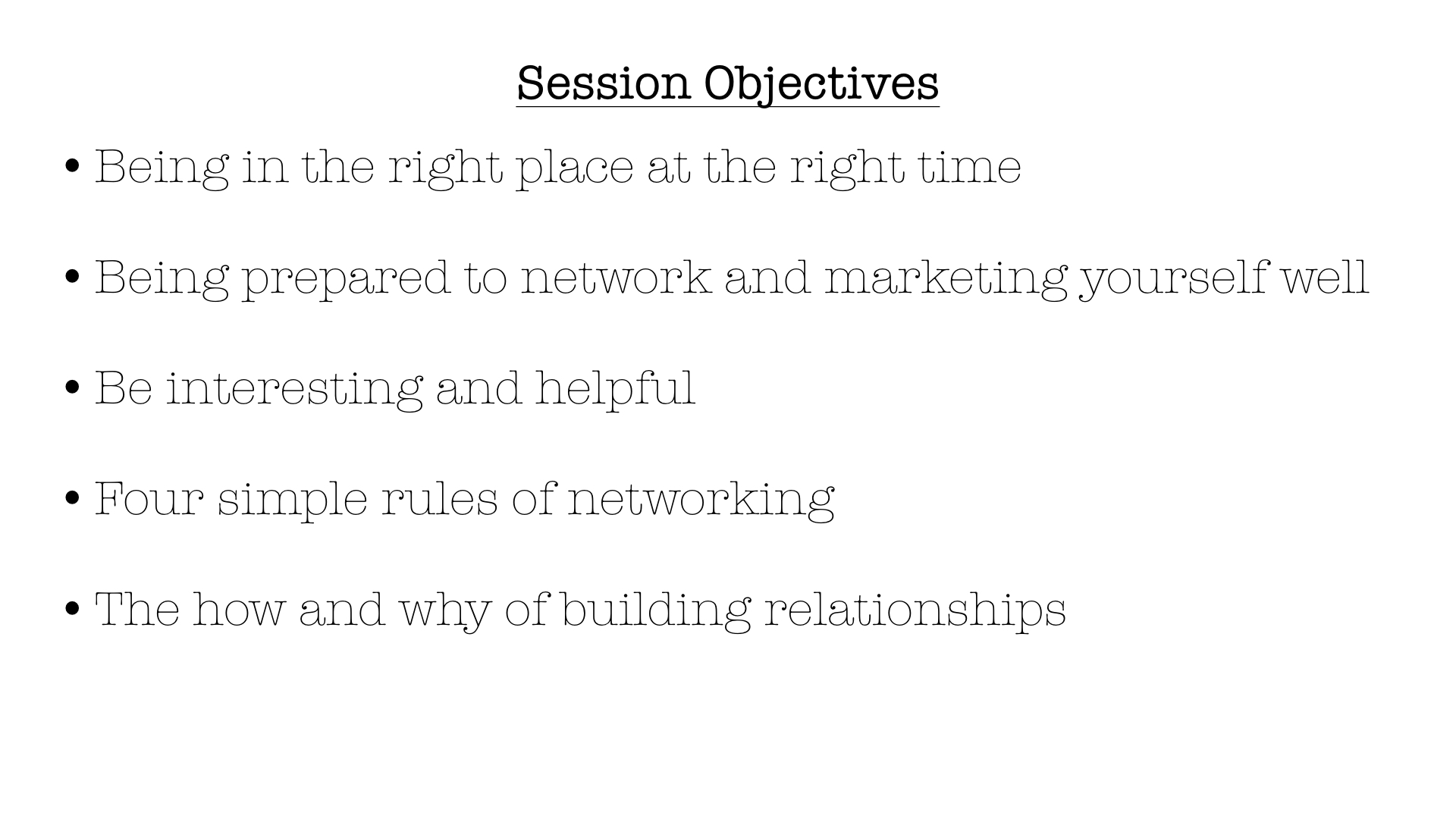 Session Objectives

• Being in the right place at the right time

• Being prepared to network and marketing yourself well

• Be interesting and helpful

• Four simple rules of networking

• The how and why of building relationships